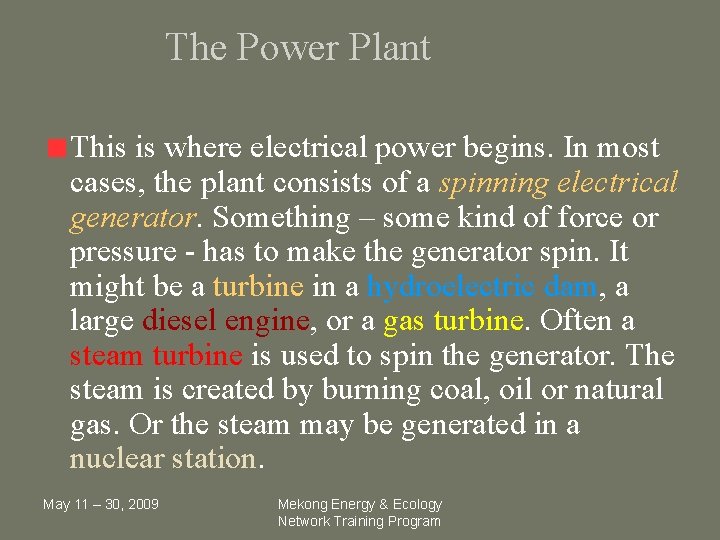 The Power Plant

This is where electrical power begins. In most cases, the plant consists of a spinning electrical generator. Something – some kind of force or pressure - has to make the generator spin. It might be a turbine in a hydroelectric dam, a large diesel engine, or a gas turbine. Often a steam turbine is used to spin the generator. The steam is created by burning coal, oil or natural gas. Or the steam may be generated in a nuclear station.

May 11 – 30, 2009

Mekong Energy & Ecology Network Training Program